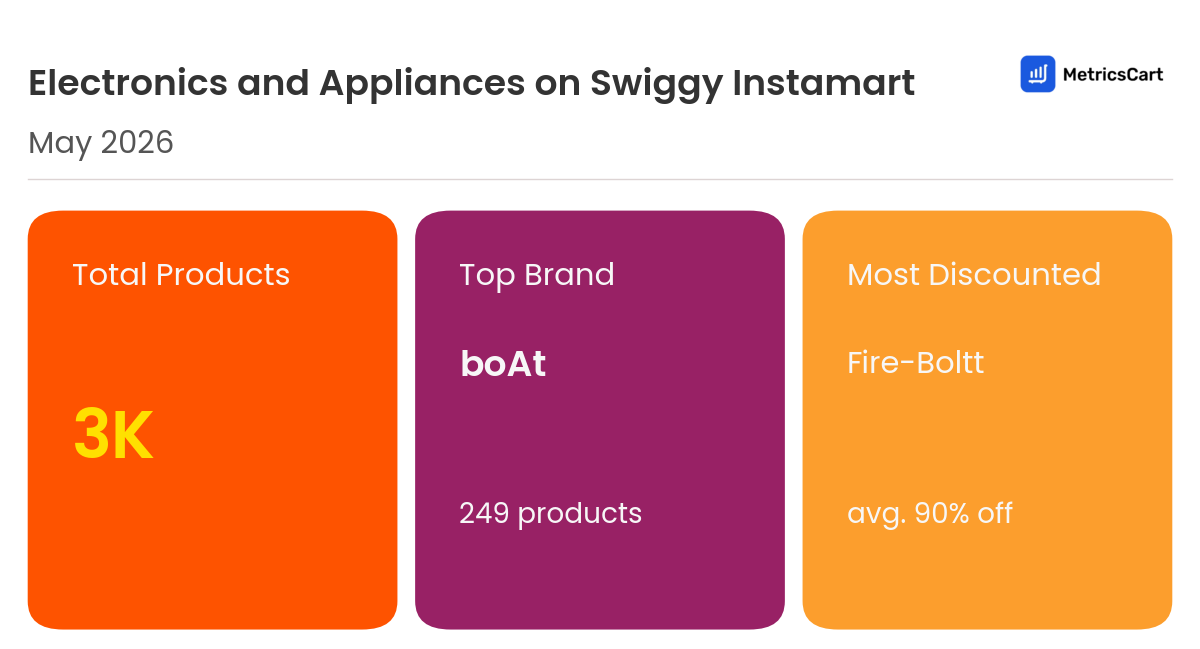 Electronics and Appliances on Swiggy Instamart

MetricsCart

May 2026

Total Products

3K

Top Brand

boAt

249 products

Most Discounted

Fire-Boltt

avg. 90% off